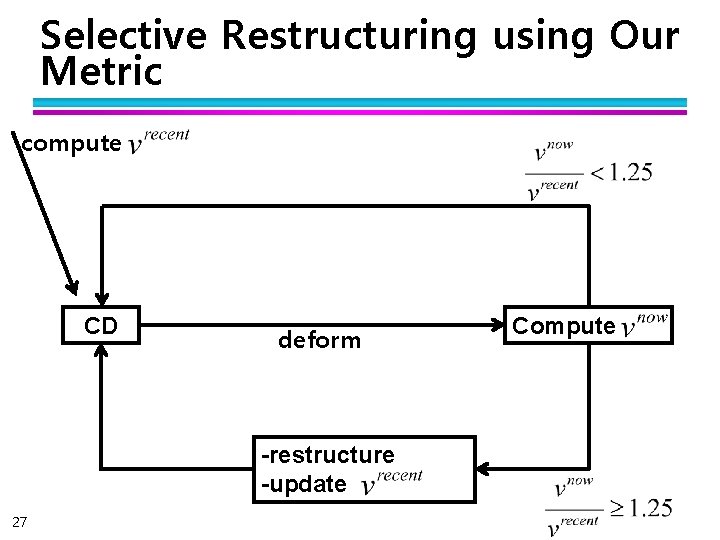 Selective Restructuring using Our Metric

compute $v^{recent}$

$\frac{v^{now}}{v^{recent}} < 1.25$

CD

deform

Compute $v^{now}$

-restructure
-update $v^{recent}$

$\frac{v^{now}}{v^{recent}} \geq 1.25$

27